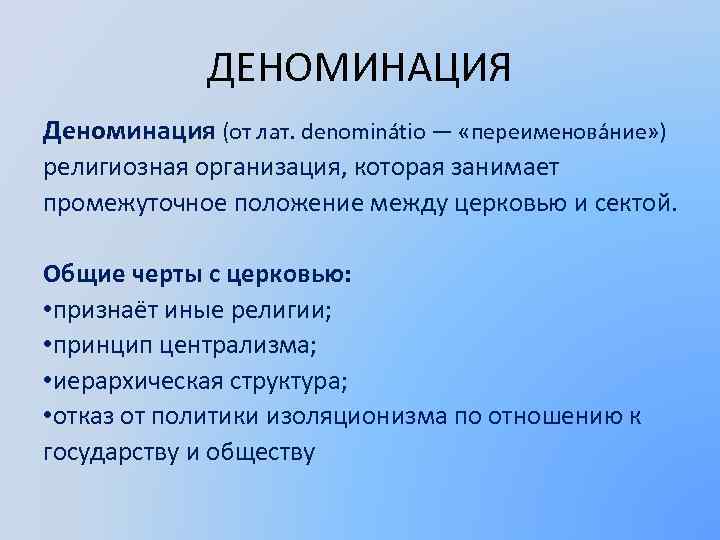 ДЕНОМИНАЦИЯ

Деноминация (от лат. denominátio — «переименова́ние») религиозная организация, которая занимает промежуточное положение между церковью и сектой.

Общие черты с церковью:
•признаёт иные религии;
•принцип централизма;
•иерархическая структура;
•отказ от политики изоляционизма по отношению к государству и обществу